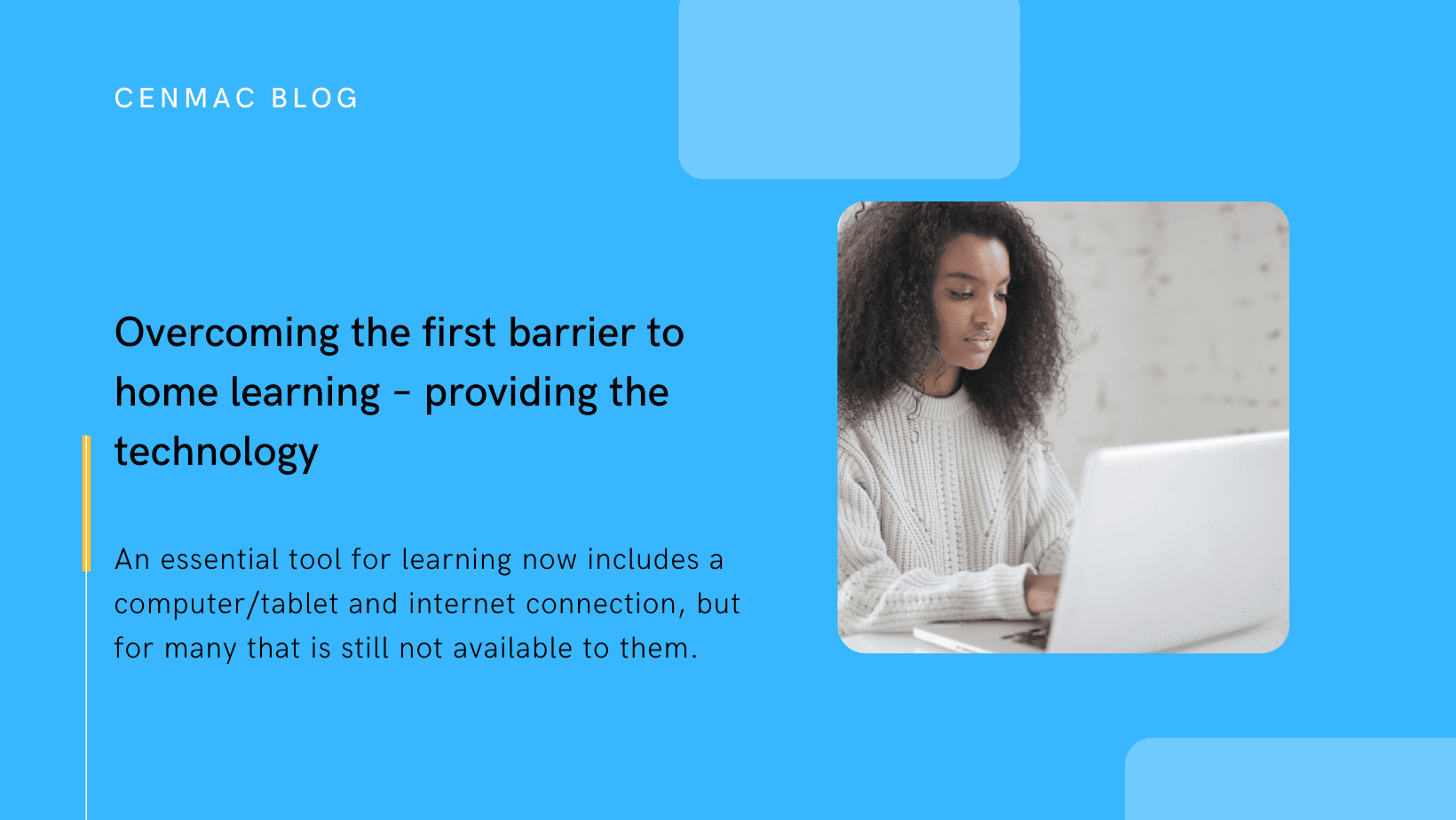 CENMAC BLOG

Overcoming the first barrier to home learning – providing the technology

An essential tool for learning now includes a computer/tablet and internet connection, but for many that is still not available to them.